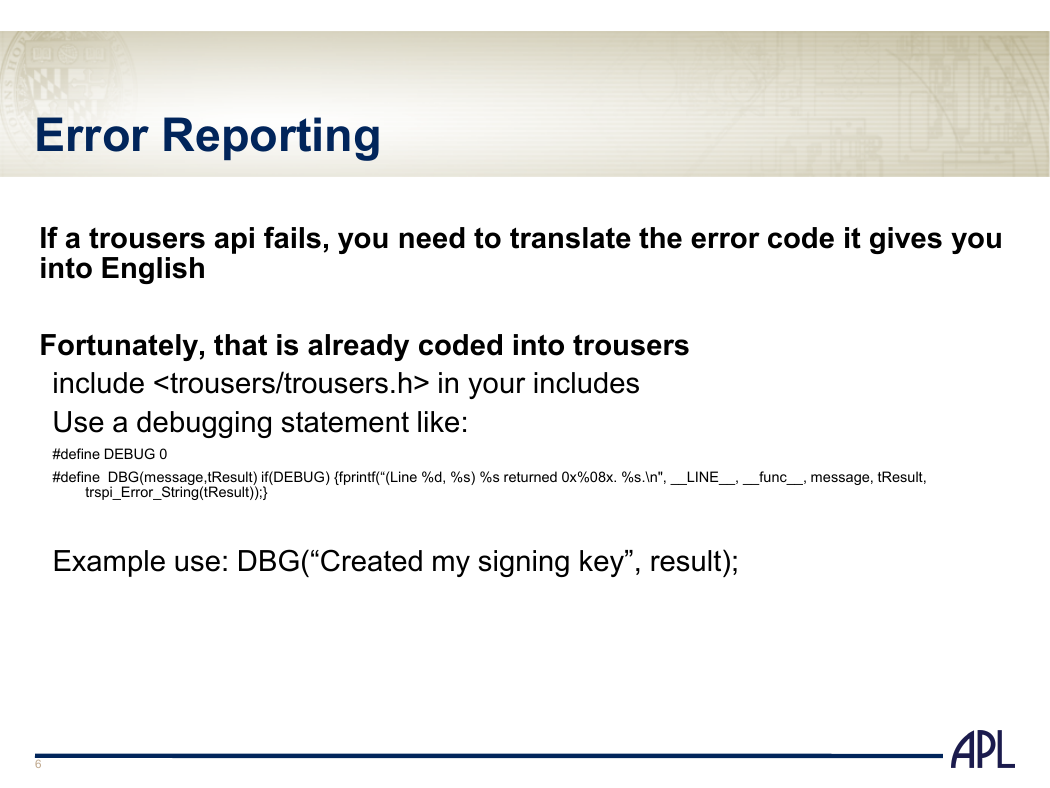 Error Reporting

If a trousers api fails, you need to translate the error code it gives you into English

Fortunately, that is already coded into trousers

include <trousers/trousers.h> in your includes

Use a debugging statement like:

#define DEBUG 0

#define DBG(message,tResult) if(DEBUG) {fprintf(“(Line %d, %s) %s returned 0x%08x. %s.\n", __LINE__, __func__, message, tResult, trspi_Error_String(tResult));}

Example use: DBG(“Created my signing key”, result);

6

APL